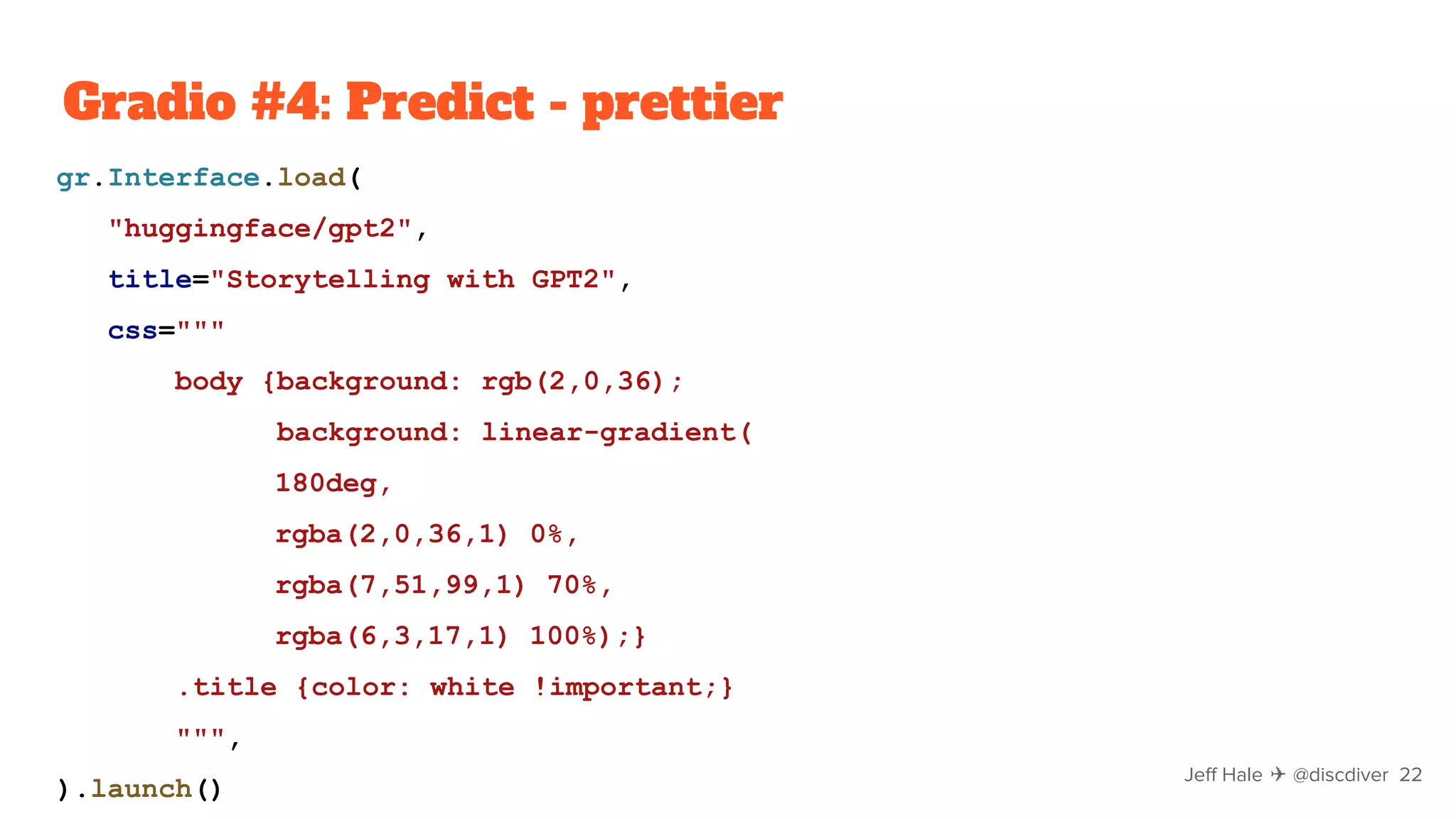 Gradio #4: Predict - prettier

gr.Interface.load(
"huggingface/gpt2",
title="Storytelling with GPT2",
css="""
body {background: rgb(2,0,36);
background: linear-gradient(
180deg,
rgba(2,0,36,1) 0%,
rgba(7,51,99,1) 70%,
rgba(6,3,17,1) 100%);}
.title {color: white !important;}
""",
).launch()

Jeff Hale ✈ @discdiver 22